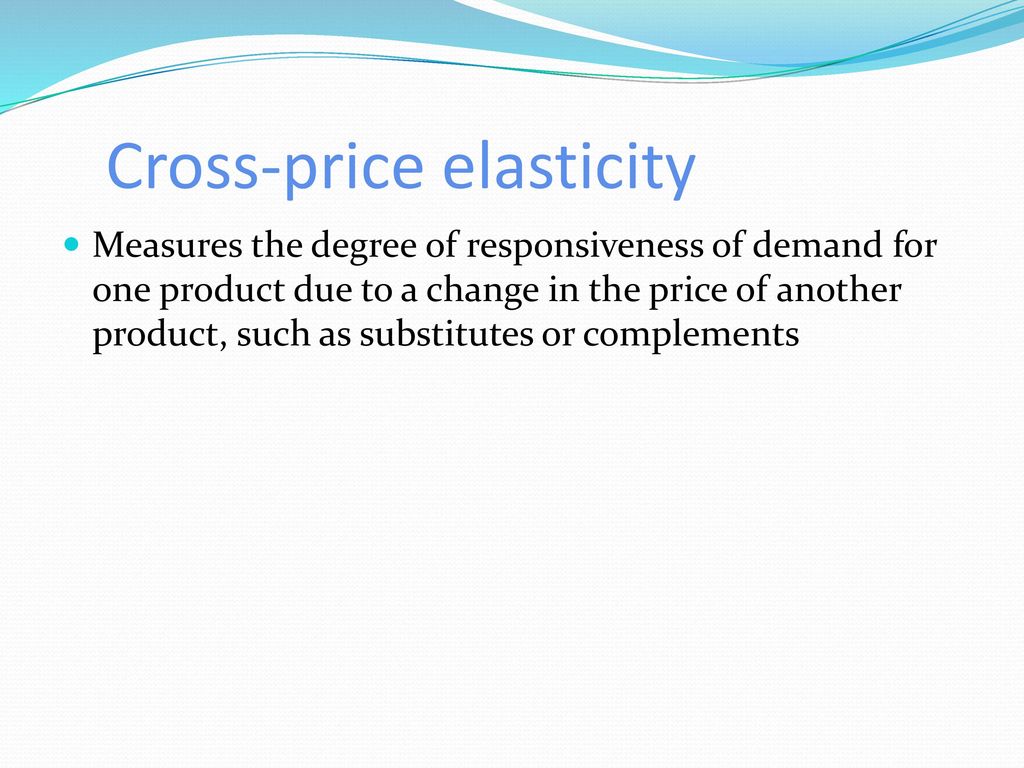 Cross-price elasticity

Measures the degree of responsiveness of demand for one product due to a change in the price of another product, such as substitutes or complements